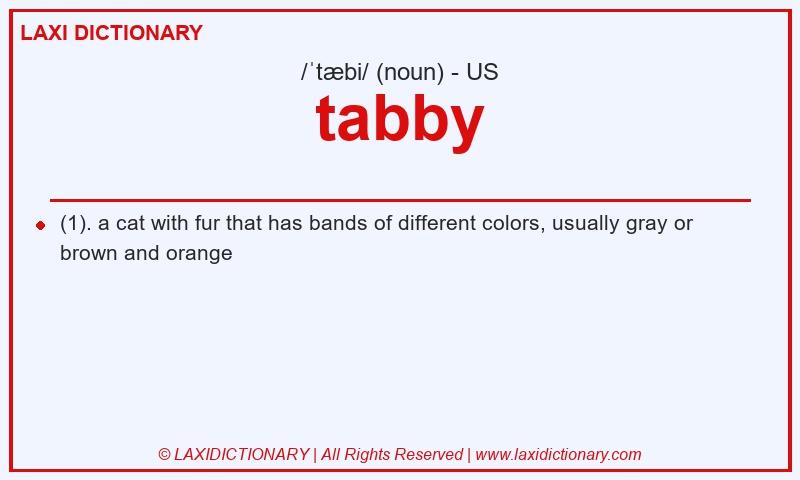 LAXI DICTIONARY

/ˈtæbi/ (noun) - US

tabby

(1). a cat with fur that has bands of different colors, usually gray or brown and orange

© LAXIDICTIONARY | All Rights Reserved | www.laxidictionary.com